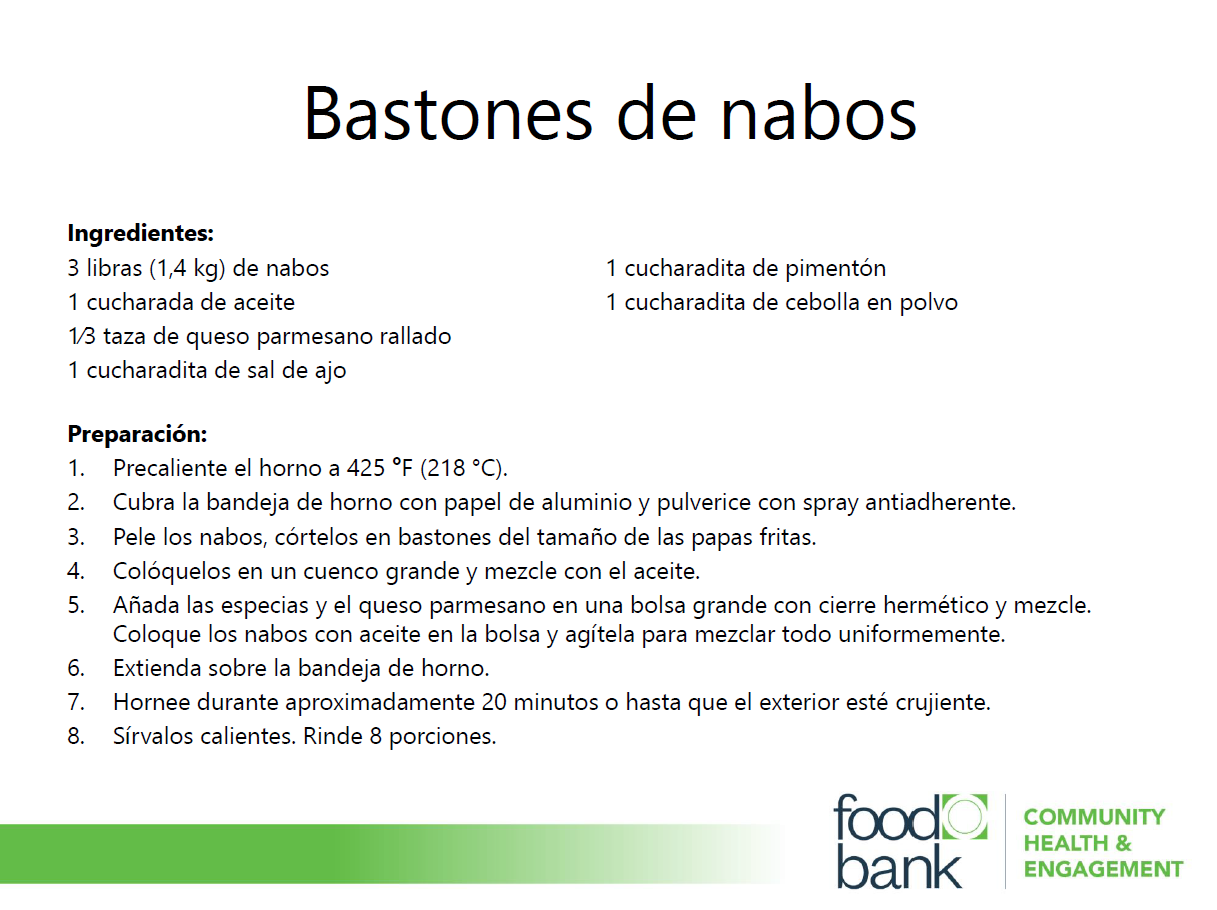 Bastones de nabos

**Ingredientes:**
3 libras (1,4 kg) de nabos
1 cucharada de aceite
1⁄3 taza de queso parmesano rallado
1 cucharadita de sal de ajo

1 cucharadita de pimentón
1 cucharadita de cebolla en polvo

**Preparación:**
1. Precaliente el horno a 425 °F (218 °C).
2. Cubra la bandeja de horno con papel de aluminio y pulverice con spray antiadherente.
3. Pele los nabos, córtelos en bastones del tamaño de las papas fritas.
4. Colóquelos en un cuenco grande y mezcle con el aceite.
5. Añada las especias y el queso parmesano en una bolsa grande con cierre hermético y mezcle. Coloque los nabos con aceite en la bolsa y agítela para mezclar todo uniformemente.
6. Extienda sobre la bandeja de horno.
7. Hornee durante aproximadamente 20 minutos o hasta que el exterior esté crujiente.
8. Sírvalos calientes. Rinde 8 porciones.

food bank

COMMUNITY HEALTH & ENGAGEMENT